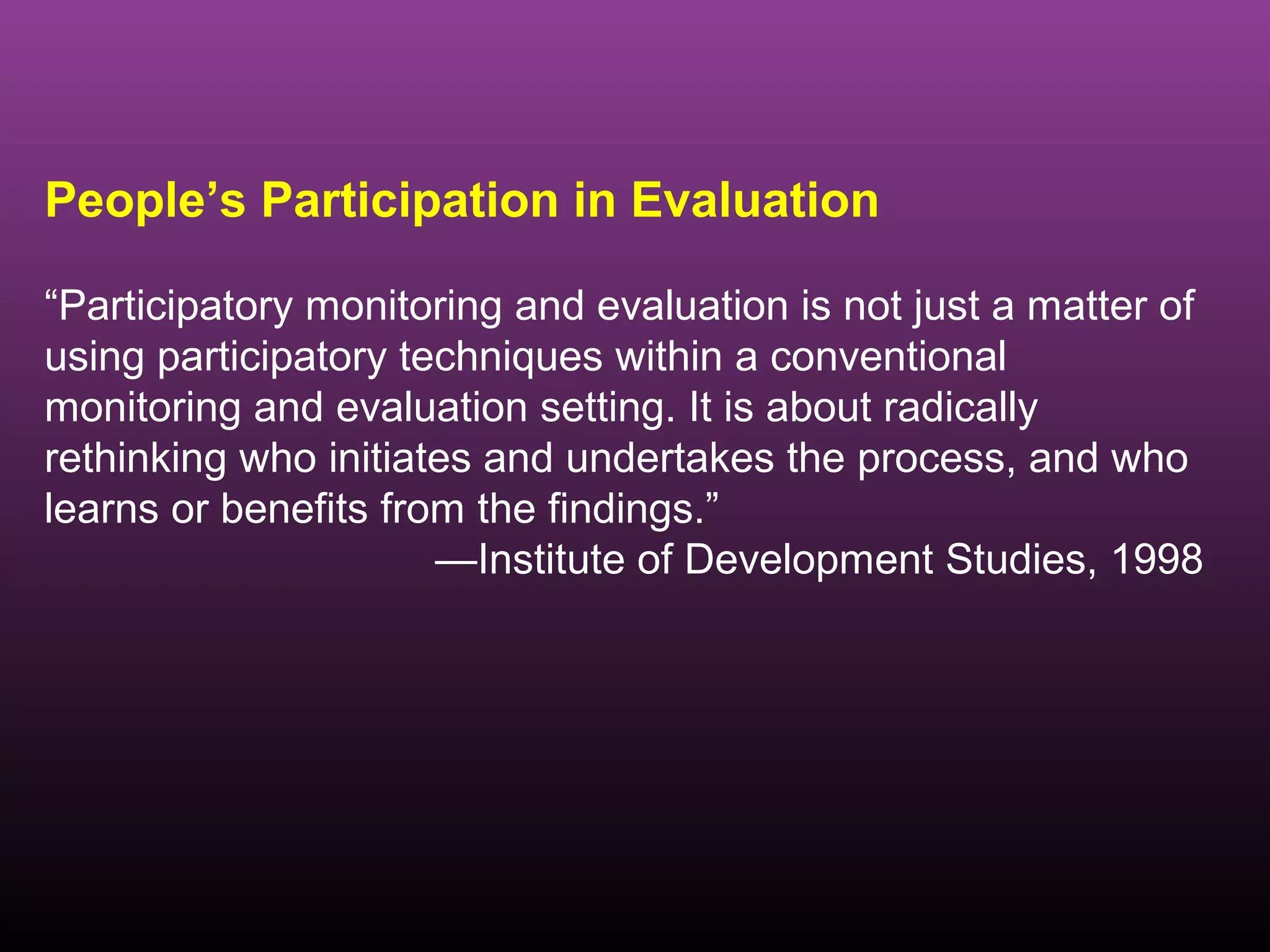 People’s Participation in Evaluation

“Participatory monitoring and evaluation is not just a matter of using participatory techniques within a conventional monitoring and evaluation setting. It is about radically rethinking who initiates and undertakes the process, and who learns or benefits from the findings.”

—Institute of Development Studies, 1998